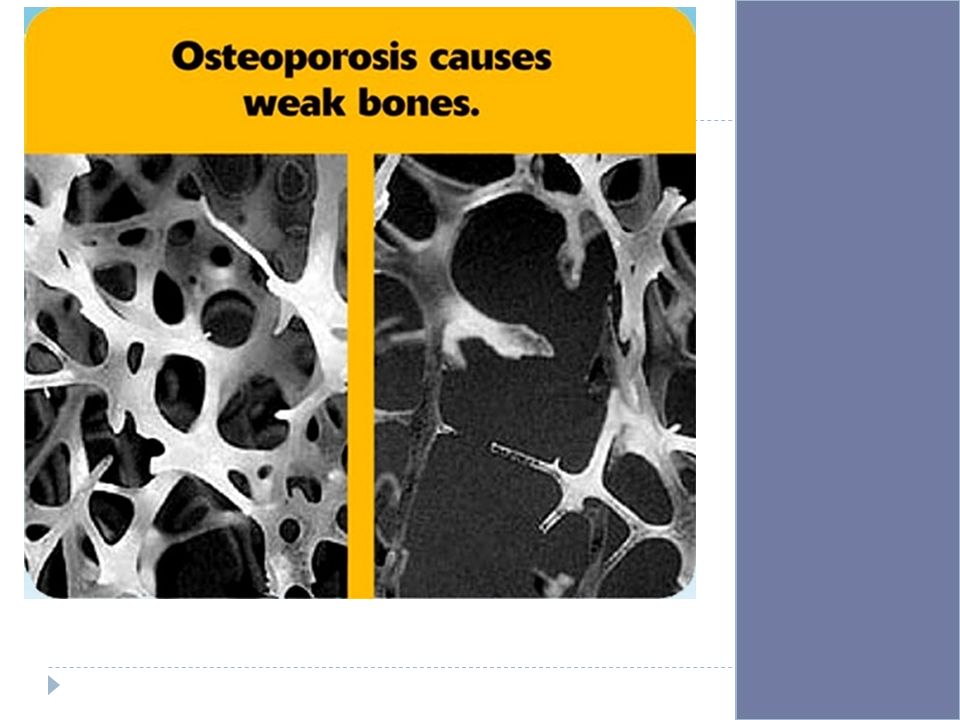 Osteoporosis causes weak bones.